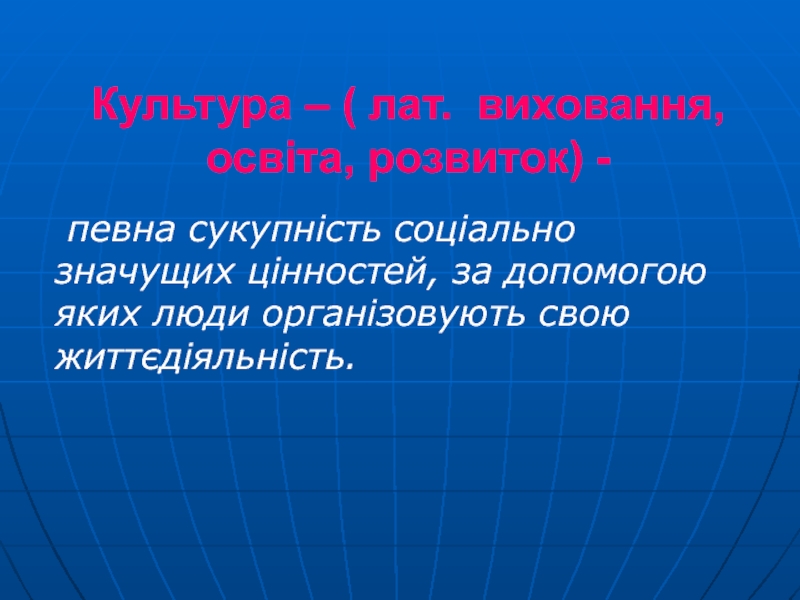 Культура – ( лат. виховання, освіта, розвиток) -

певна сукупність соціально значущих цінностей, за допомогою яких люди організовують свою життєдіяльність.